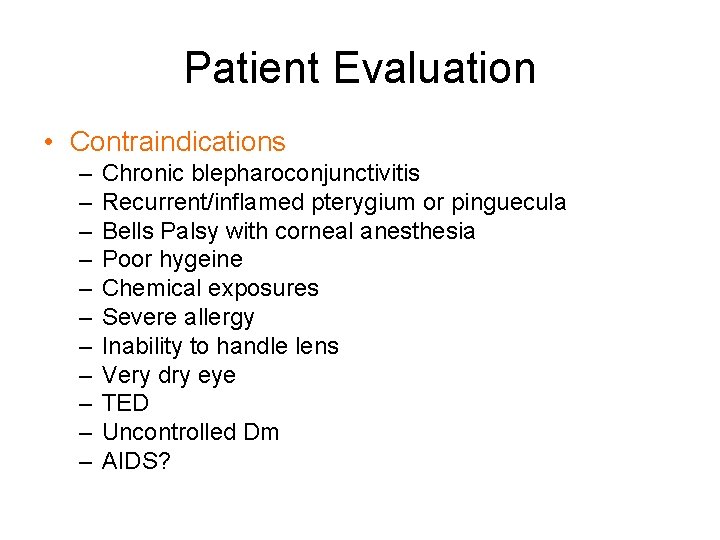 Patient Evaluation

• Contraindications
– Chronic blepharoconjunctivitis
– Recurrent/inflamed pterygium or pinguecula
– Bells Palsy with corneal anesthesia
– Poor hygeine
– Chemical exposures
– Severe allergy
– Inability to handle lens
– Very dry eye
– TED
– Uncontrolled Dm
– AIDS?